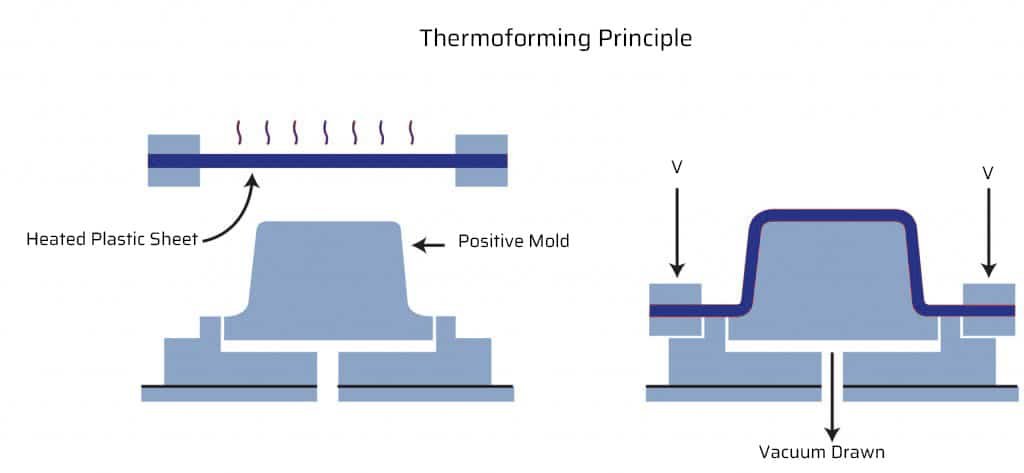 Thermoforming Principle

Heated Plastic Sheet

Positive Mold

V

V

Vacuum Drawn